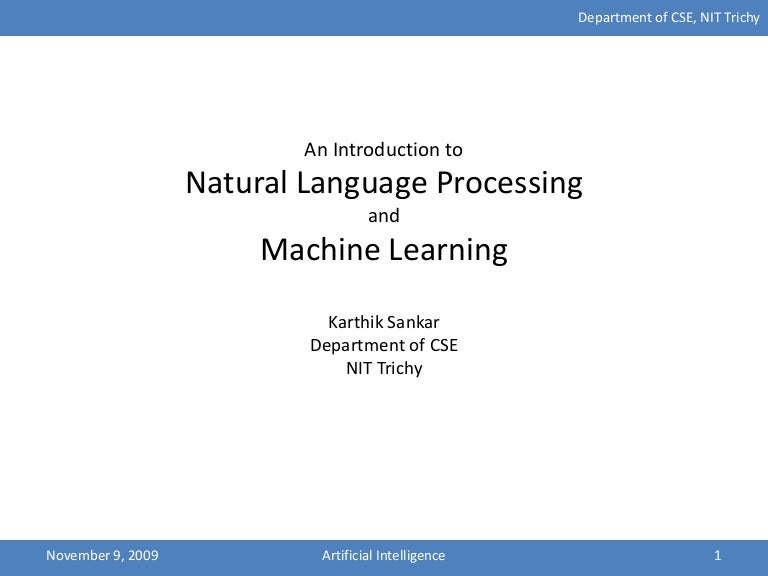 Department of CSE, NIT Trichy

An Introduction to
Natural Language Processing
and
Machine Learning

Karthik Sankar
Department of CSE
NIT Trichy

November 9, 2009
Artificial Intelligence
1